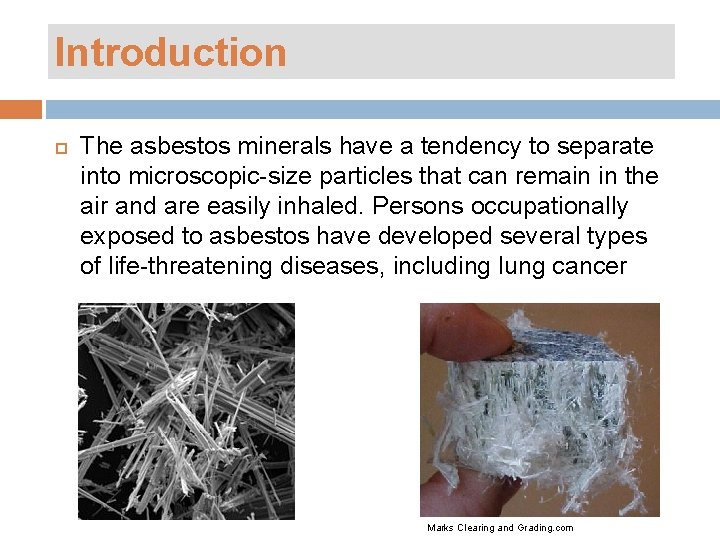 Introduction

The asbestos minerals have a tendency to separate into microscopic-size particles that can remain in the air and are easily inhaled. Persons occupationally exposed to asbestos have developed several types of life-threatening diseases, including lung cancer

Marks Clearing and Grading.com